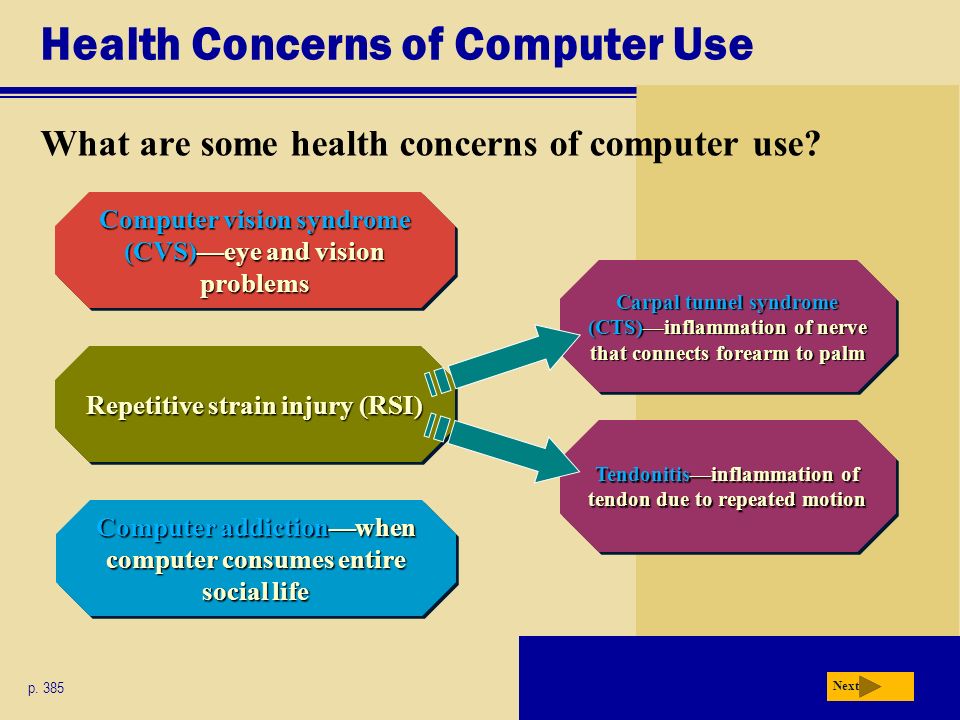 Health Concerns of Computer Use

What are some health concerns of computer use?

Computer vision syndrome (CVS)—eye and vision problems

Repetitive strain injury (RSI)

Computer addiction—when computer consumes entire social life

Carpal tunnel syndrome (CTS)—inflammation of nerve that connects forearm to palm

Tendonitis—inflammation of tendon due to repeated motion

p. 385

Next